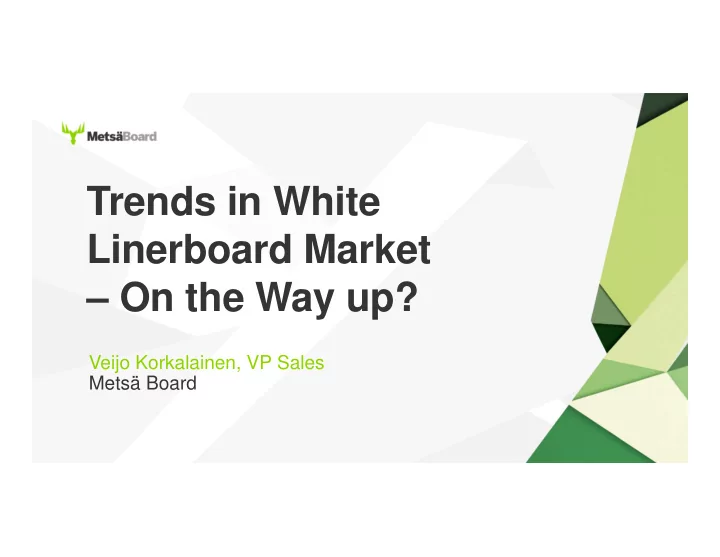 MetsäBoard

Trends in White Linerboard Market – On the Way up?

Veijo Korkalainen, VP Sales
Metsä Board